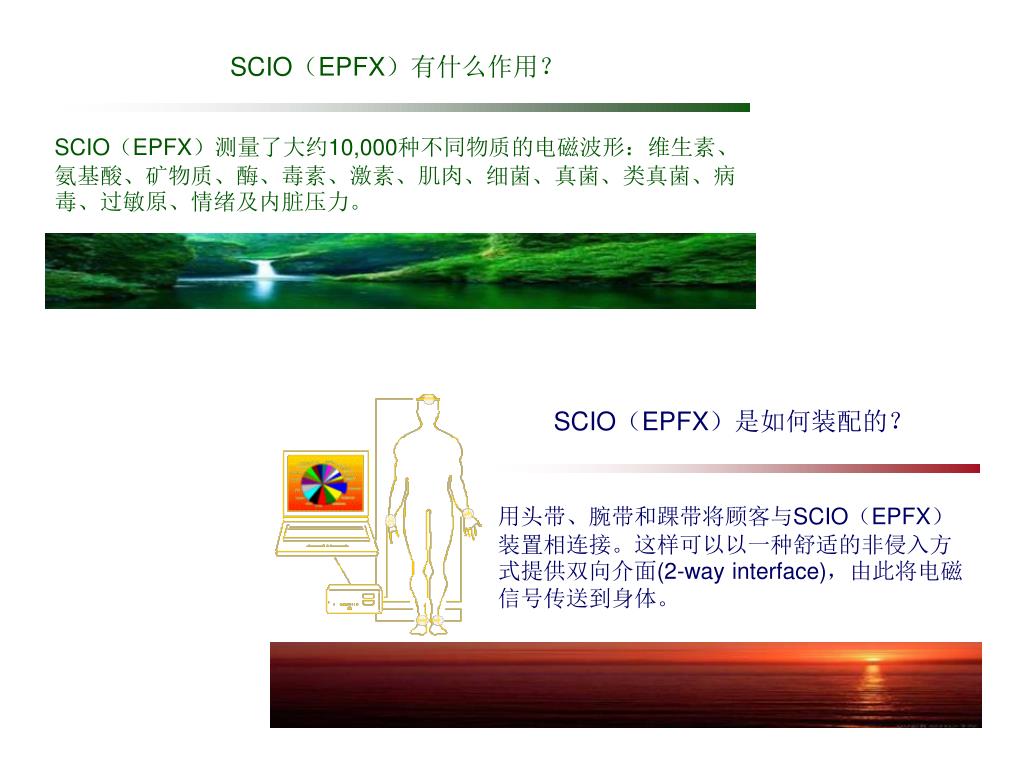 SCIO（EPFX）有什么作用？

SCIO（EPFX）测量了大约10,000种不同物质的电磁波形：维生素、氨基酸、矿物质、酶、毒素、激素、肌肉、细菌、真菌、类真菌、病毒、过敏原、情绪及内脏压力。

SCIO（EPFX）是如何装配的？

用头带、腕带和踝带将顾客与SCIO（EPFX）装置相连接。这样可以以一种舒适的非侵入方式提供双向介面(2-way interface)，由此将电磁信号传送到身体。